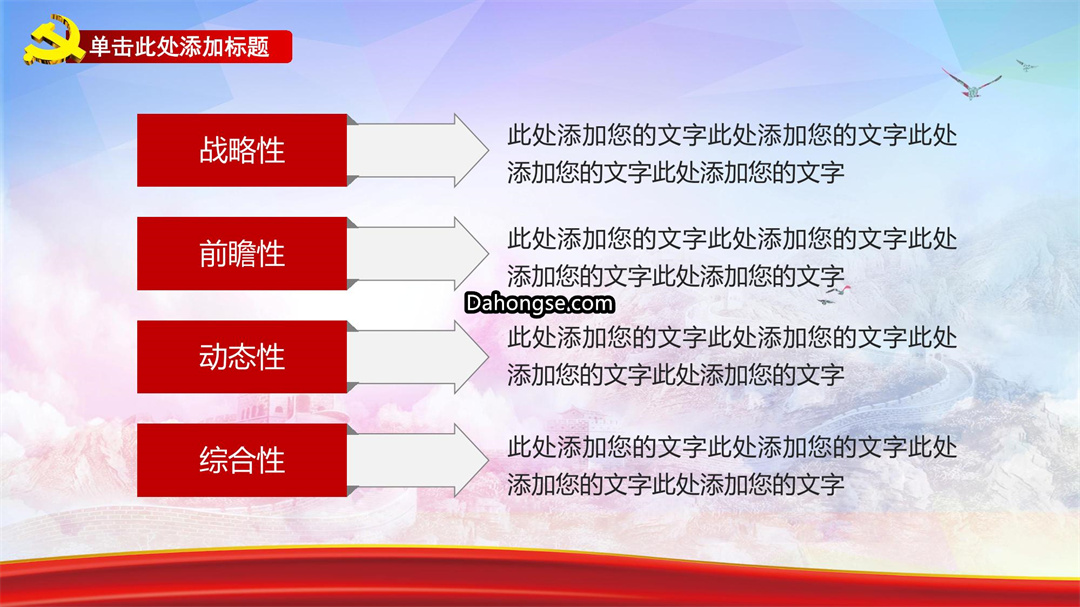 单击此处添加标题

战略性

此处添加您的文字此处添加您的文字此处添加您的文字此处添加您的文字

前瞻性

此处添加您的文字此处添加您的文字此处添加您的文字此处添加您的文字

Dahongse.com

动态性

此处添加您的文字此处添加您的文字此处添加您的文字此处添加您的文字

综合性

此处添加您的文字此处添加您的文字此处添加您的文字此处添加您的文字